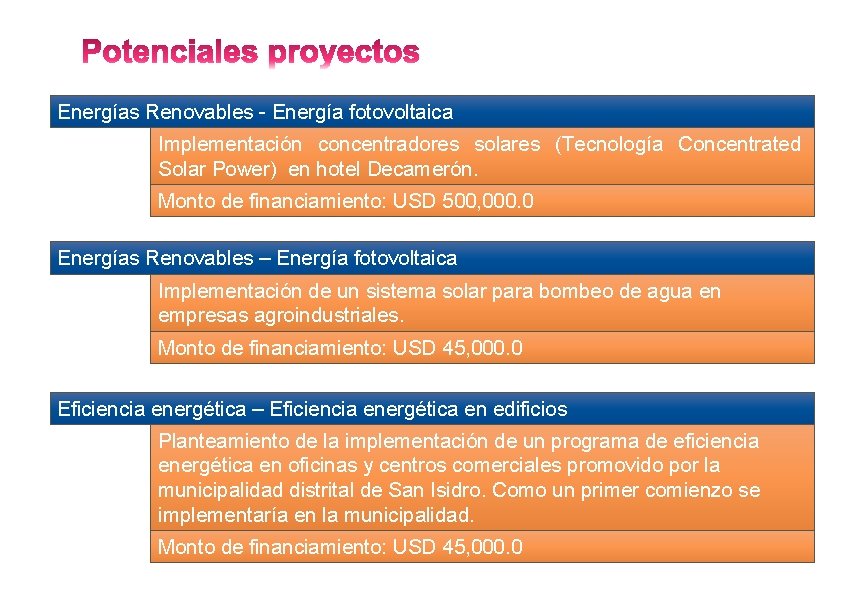 Potenciales proyectos

Energías Renovables - Energía fotovoltaica

Implementación concentradores solares (Tecnología Concentrated Solar Power) en hotel Decamerón.

Monto de financiamiento: USD 500,000.0

Energías Renovables – Energía fotovoltaica

Implementación de un sistema solar para bombeo de agua en empresas agroindustriales.

Monto de financiamiento: USD 45,000.0

Eficiencia energética – Eficiencia energética en edificios

Planteamiento de la implementación de un programa de eficiencia energética en oficinas y centros comerciales promovido por la municipalidad distrital de San Isidro. Como un primer comienzo se implementaría en la municipalidad.

Monto de financiamiento: USD 45,000.0